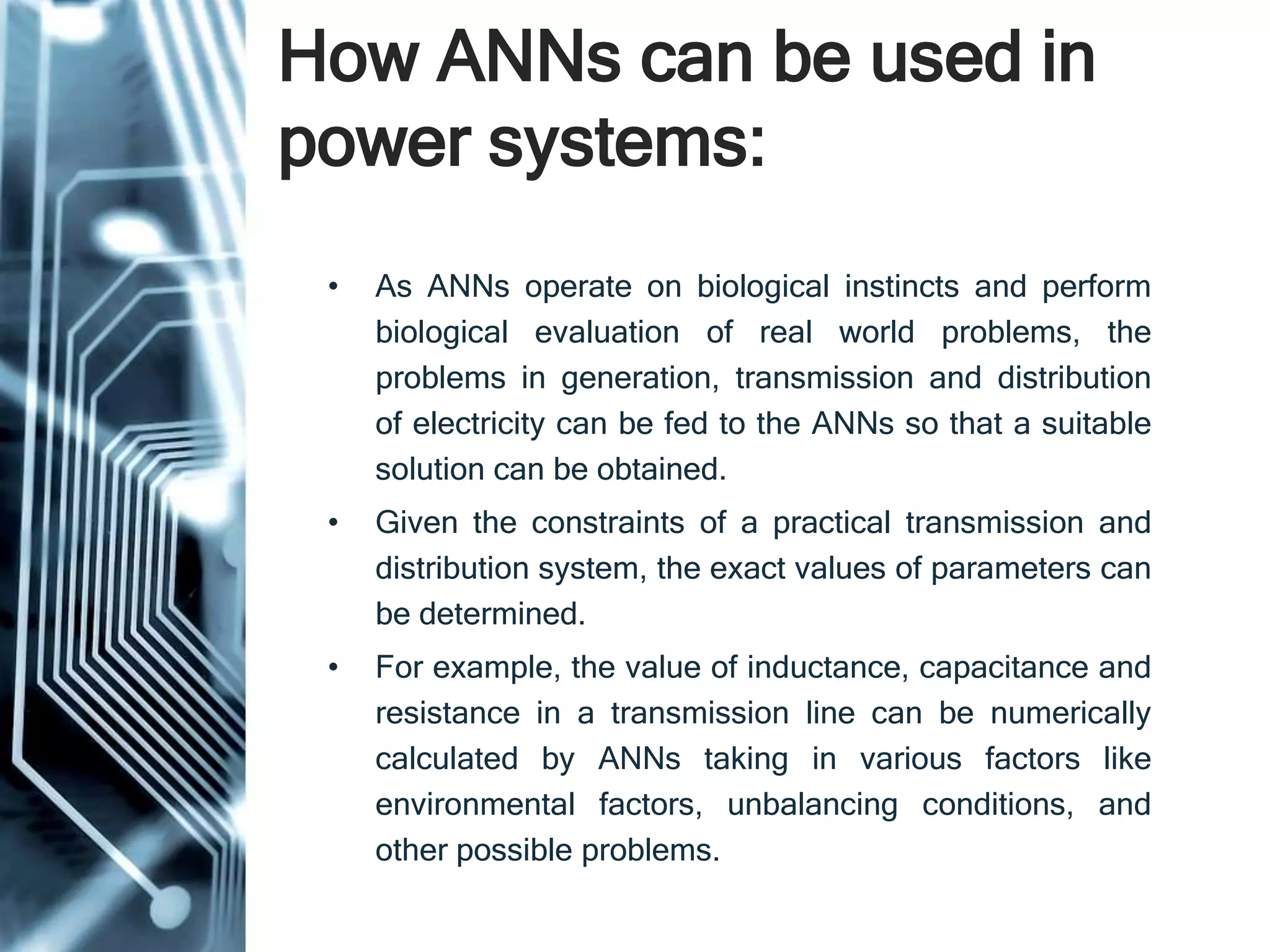 How ANNs can be used in power systems:

• As ANNs operate on biological instincts and perform biological evaluation of real world problems, the problems in generation, transmission and distribution of electricity can be fed to the ANNs so that a suitable solution can be obtained.

• Given the constraints of a practical transmission and distribution system, the exact values of parameters can be determined.

• For example, the value of inductance, capacitance and resistance in a transmission line can be numerically calculated by ANNs taking in various factors like environmental factors, unbalancing conditions, and other possible problems.